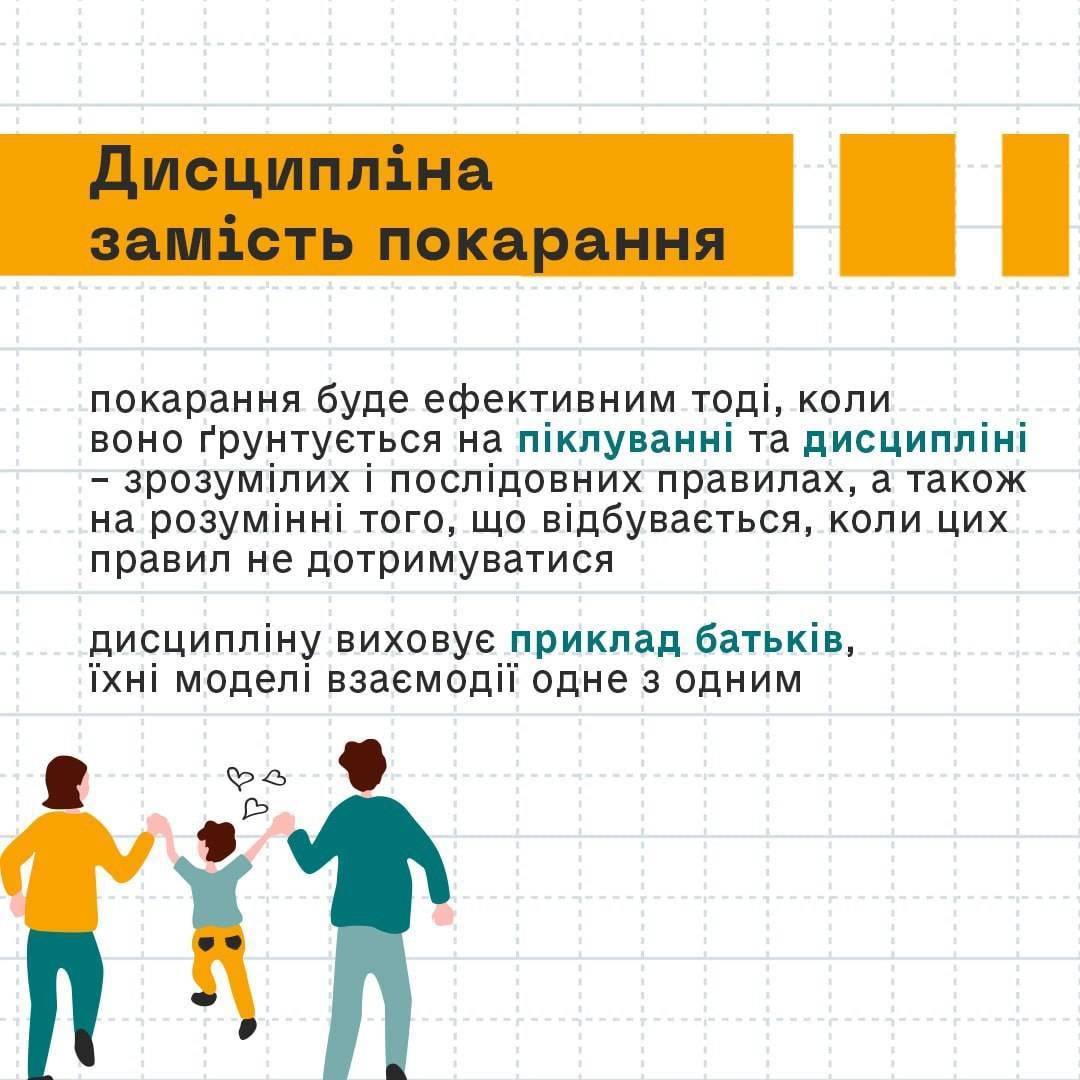 Дисципліна замість покарання

покарання буде ефективним тоді, коли воно ґрунтується на піклуванні та дисципліні – зрозумілих і послідовних правилах, а також на розумінні того, що відбувається, коли цих правил не дотримуватися

дисципліну виховує приклад батьків, їхні моделі взаємодії одне з одним